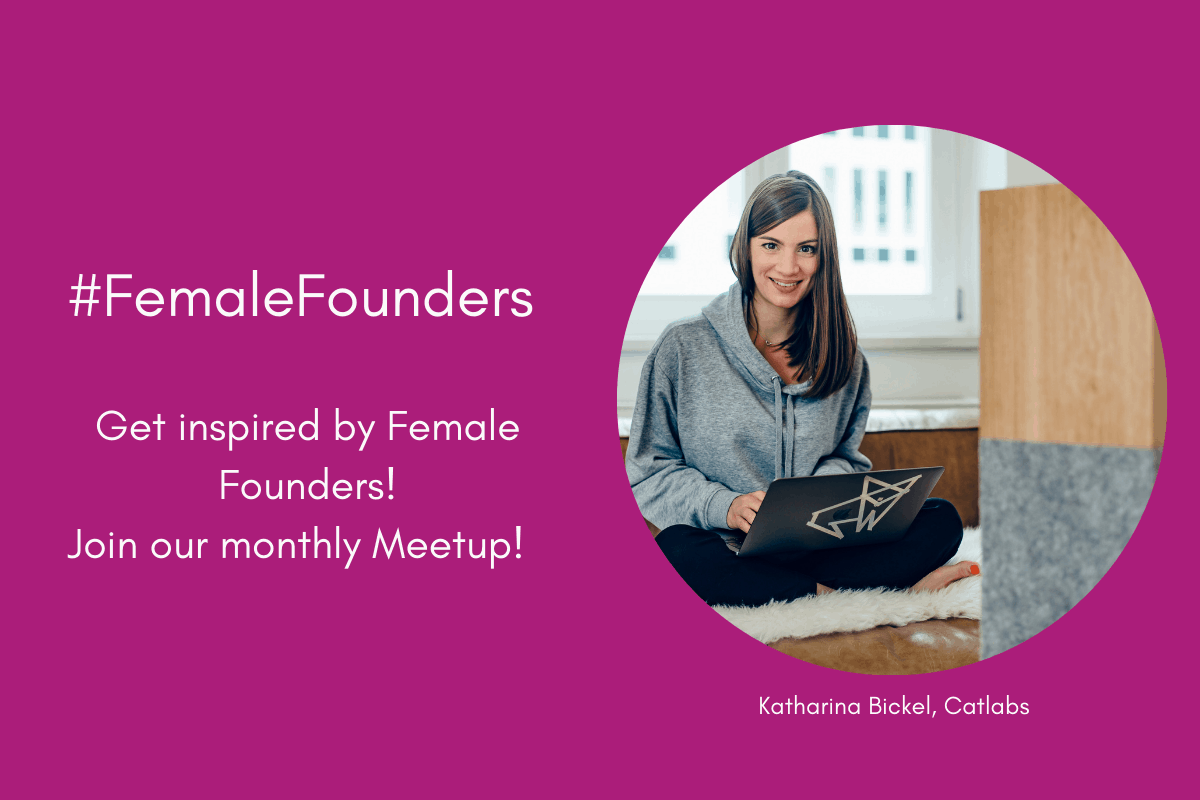 #FemaleFounders

Get inspired by Female Founders!
Join our monthly Meetup!

Katharina Bickel, Catlabs